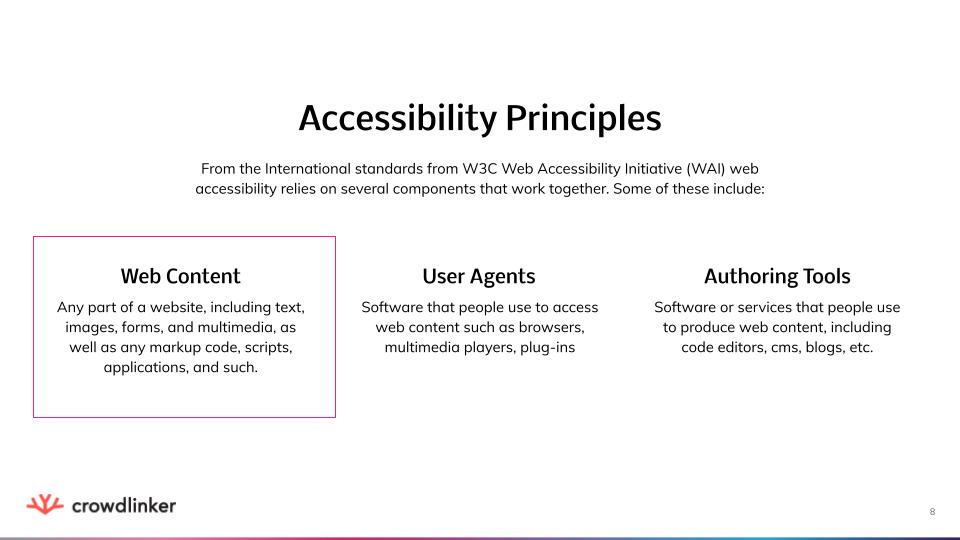 Accessibility Principles

From the International standards from W3C Web Accessibility Initiative (WAI) web accessibility relies on several components that work together. Some of these include:

Web Content

Any part of a website, including text, images, forms, and multimedia, as well as any markup code, scripts, applications, and such.

User Agents

Software that people use to access web content such as browsers, multimedia players, plug-ins

Authoring Tools

Software or services that people use to produce web content, including code editors, cms, blogs, etc.

crowdlinker

8